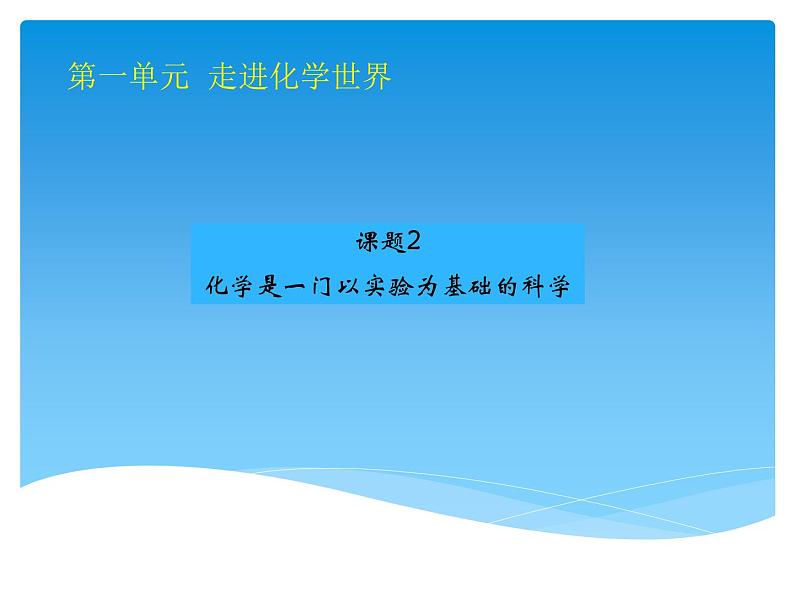 第一单元 走进化学世界

课题2

化学是一门以实验为基础的科学